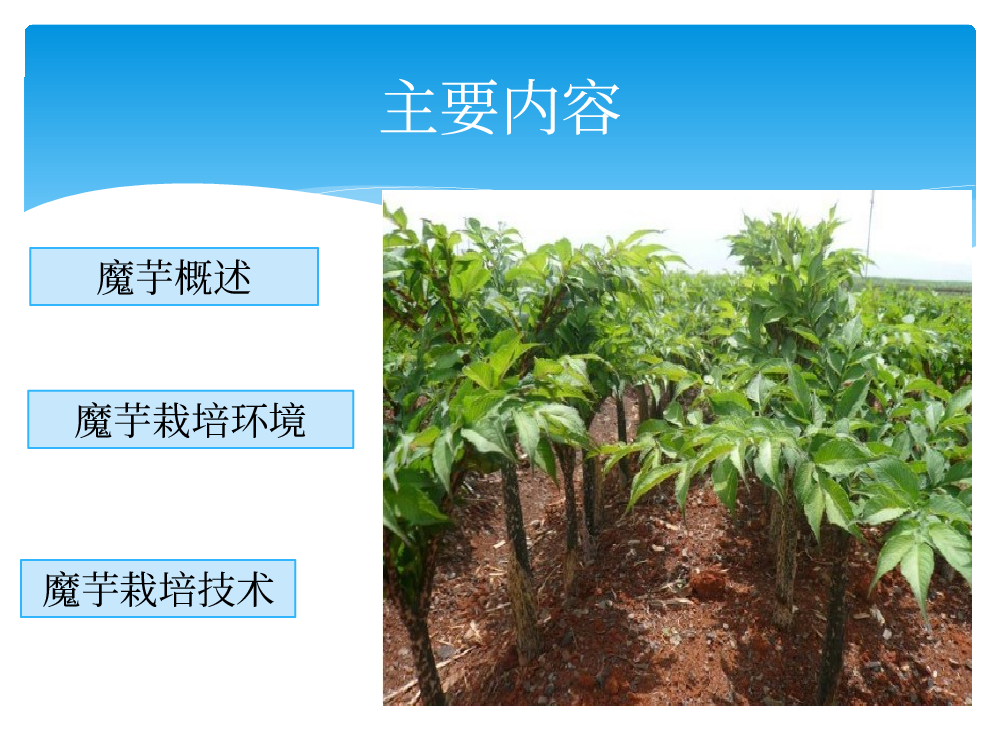 主要内容

魔芋概述

魔芋栽培环境

魔芋栽培技术